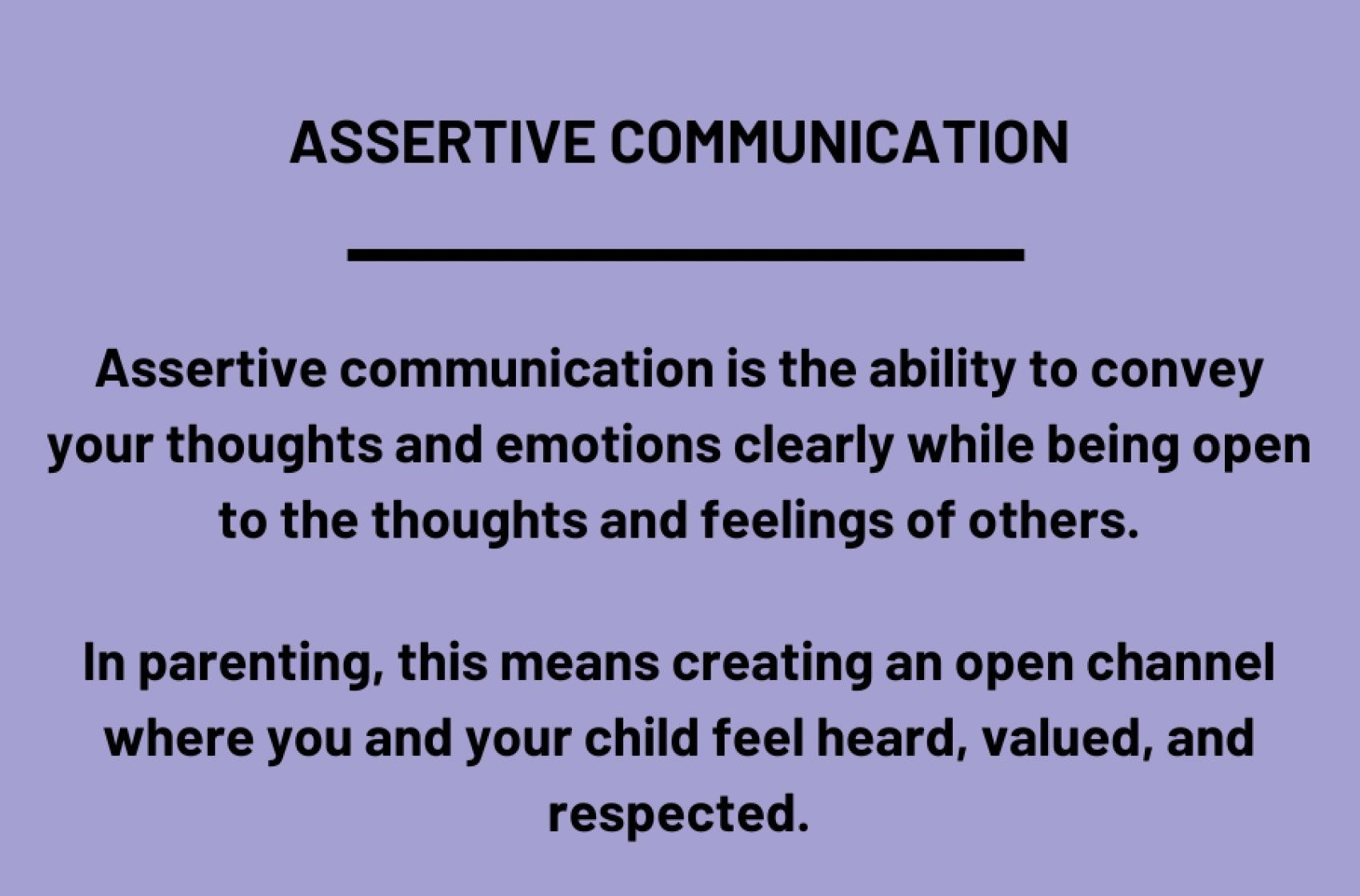 ASSERTIVE COMMUNICATION

Assertive communication is the ability to convey your thoughts and emotions clearly while being open to the thoughts and feelings of others.

In parenting, this means creating an open channel where you and your child feel heard, valued, and respected.